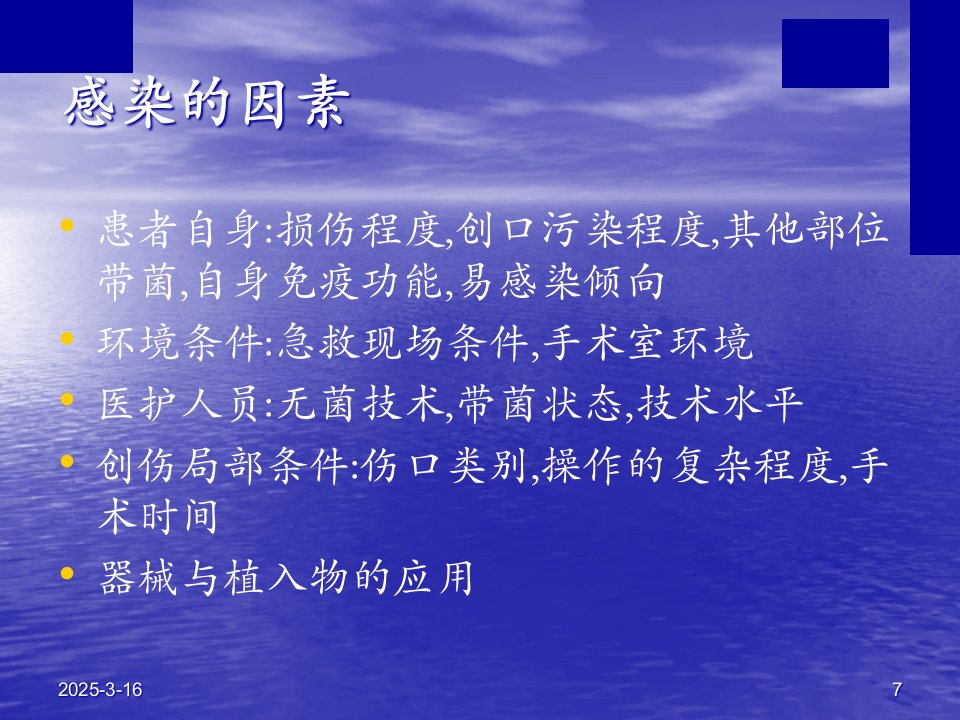 感染的因素

• 患者自身:损伤程度,创口污染程度,其他部位带菌,自身免疫功能,易感染倾向
• 环境条件:急救现场条件,手术室环境
• 医护人员:无菌技术,带菌状态,技术水平
• 创伤局部条件:伤口类别,操作的复杂程度,手术时间
• 器械与植入物的应用

2025-3-16

7